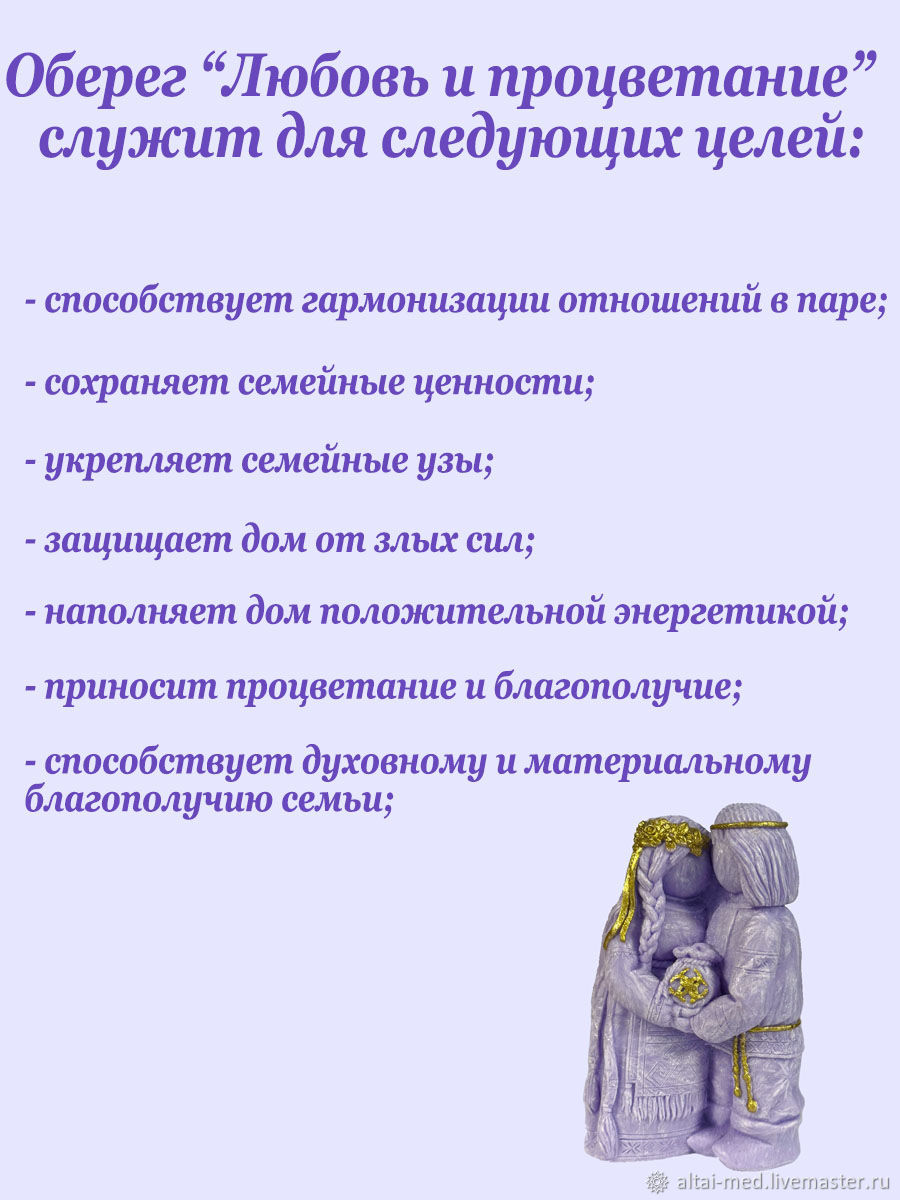 Оберег “Любовь и процветание” служит для следующих целей:

- способствует гармонизации отношений в паре;

- сохраняет семейные ценности;

- укрепляет семейные узы;

- защищает дом от злых сил;

- наполняет дом положительной энергетикой;

- приносит процветание и благополучие;

- способствует духовному и материальному благополучию семьи;

altai-med.livemaster.ru